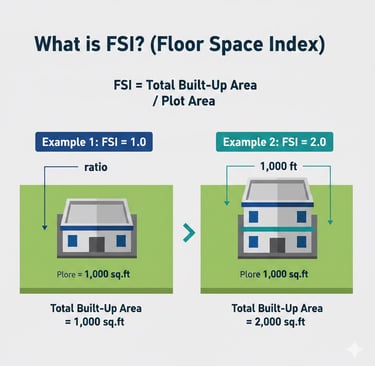 What is FSI? (Floor Space Index)

FSI = Total Built-Up Area / Plot Area

Example 1: FSI = 1.0

ratio

Plore = 1,000 sq.ft

Total Built-Up Area = 1,000 sq.ft

Example 2: FSI = 2.0

1,000 ft

Plore 1,000 sq.ft

Total Built-Up Area = 2,000 sq.ft